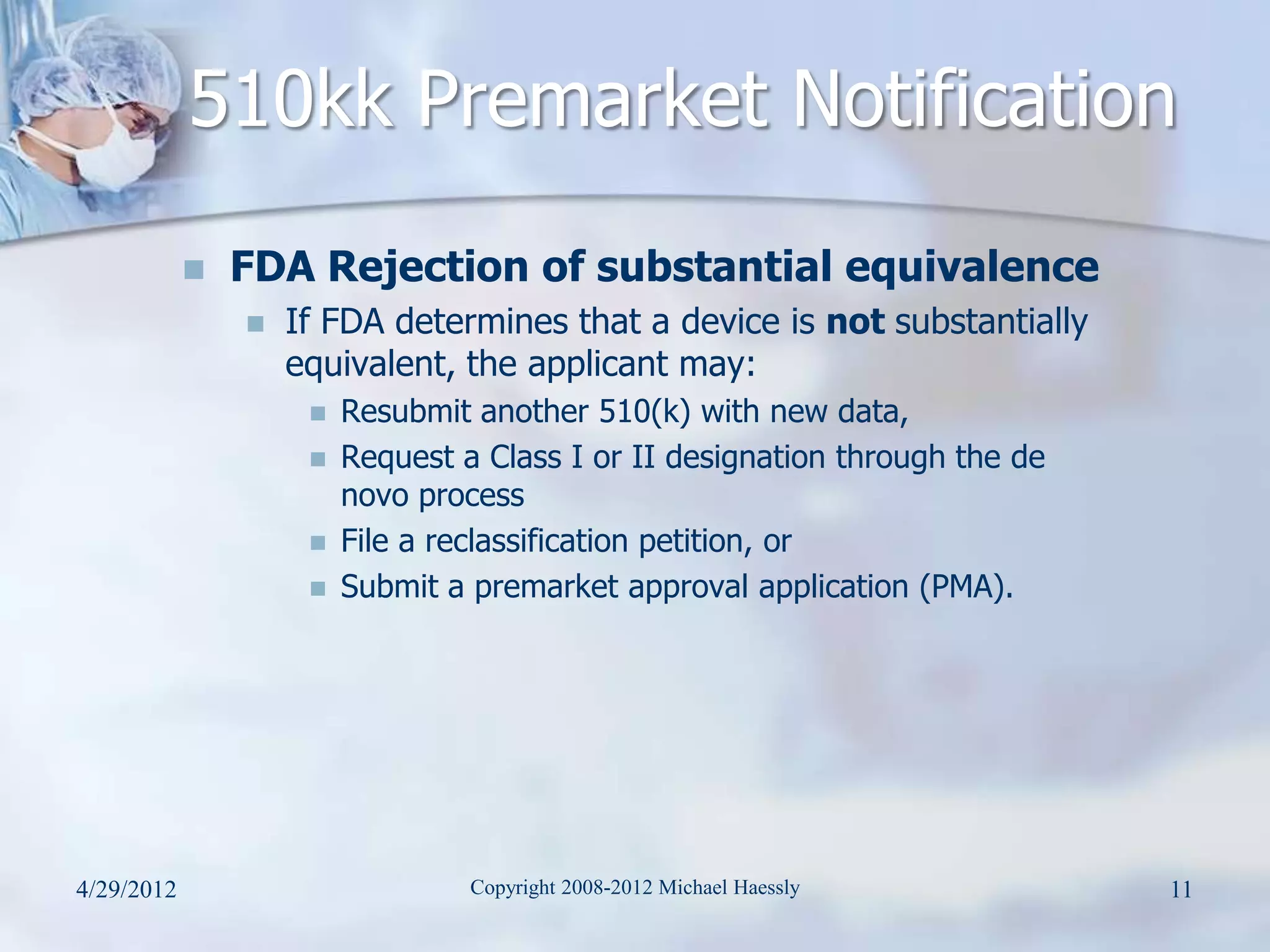 510kk Premarket Notification

FDA Rejection of substantial equivalence

If FDA determines that a device is not substantially equivalent, the applicant may:

Resubmit another 510(k) with new data,

Request a Class I or II designation through the de novo process

File a reclassification petition, or

Submit a premarket approval application (PMA).

4/29/2012

Copyright 2008-2012 Michael Haessly

11